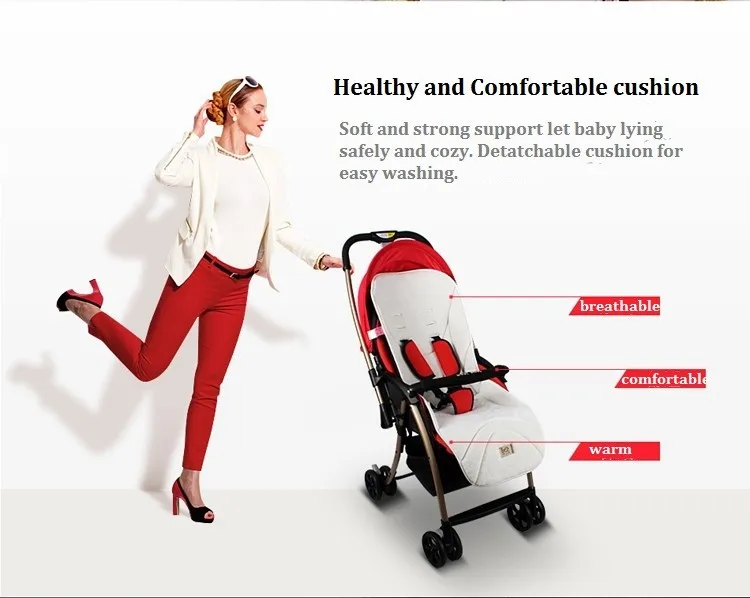 Healthy and Comfortable cushion

Soft and strong support let baby lying safely and cozy. Detatchable cushion for easy washing.

breathable

comfortable

warm